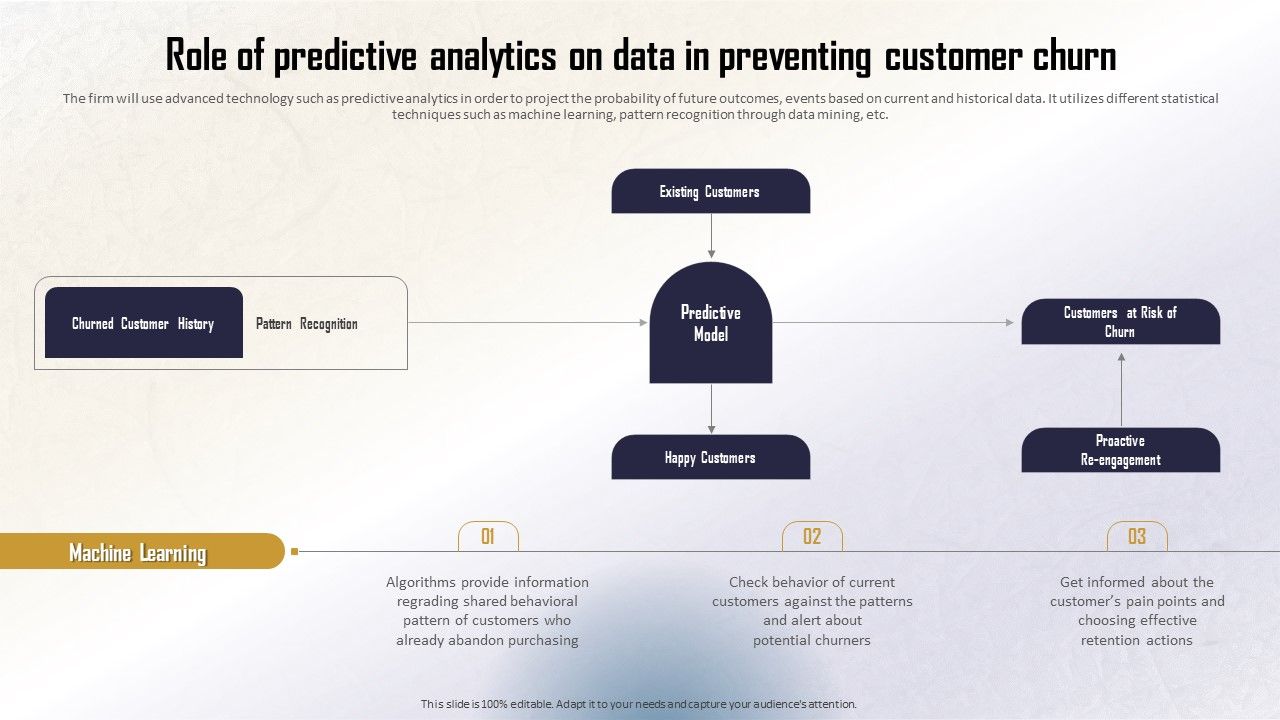 Role of predictive analytics on data in preventing customer churn

The firm will use advanced technology such as predictive analytics in order to project the probability of future outcomes, events based on current and historical data. It utilizes different statistical techniques such as machine learning, pattern recognition through data mining, etc.

Existing Customers

Churned Customer History

Pattern Recognition

Predictive Model

Customers at Risk of Churn

Happy Customers

Proactive Re-engagement

Machine Learning

01

Algorithms provide information regrading shared behavioral pattern of customers who already abandon purchasing

02

Check behavior of current customers against the patterns and alert about potential churners

03

Get informed about the customer's pain points and choosing effective retention actions

This slide is 100% editable. Adapt it to your needs and capture your audience's attention.